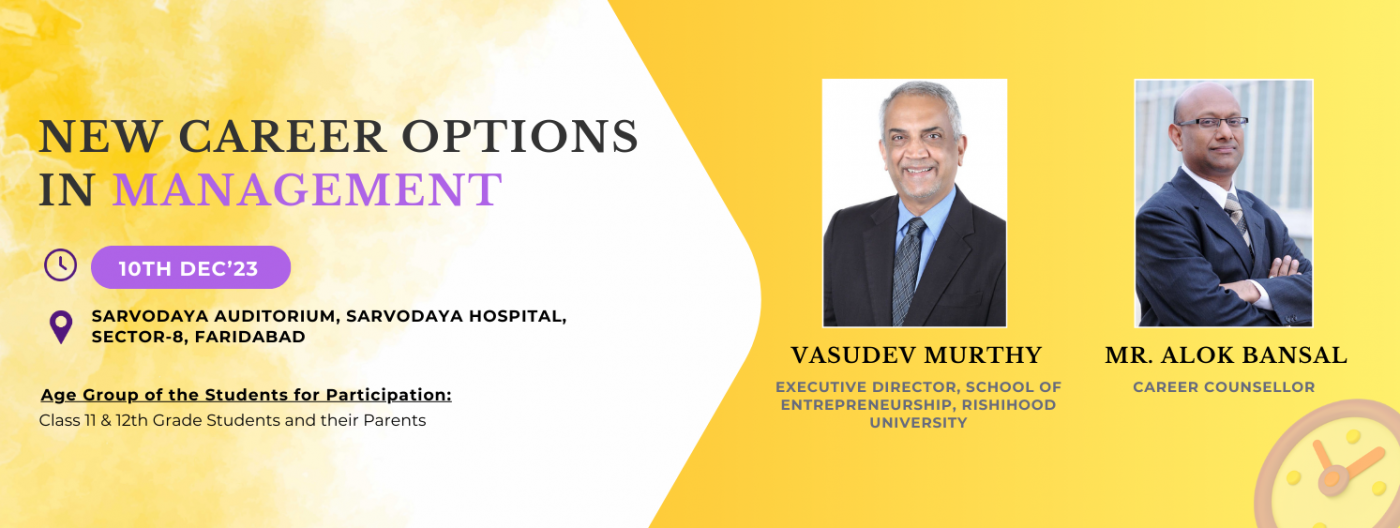 NEW CAREER OPTIONS IN MANAGEMENT

10TH DEC'23

SARVODAYA AUDITORIUM, SARVODAYA HOSPITAL, SECTOR-8, FARIDABAD

Age Group of the Students for Participation:
Class 11 & 12th Grade Students and their Parents

VASUDEV MURTHY
EXECUTIVE DIRECTOR, SCHOOL OF ENTREPRENEURSHIP, RISHIHOOD UNIVERSITY

MR. ALOK BANSAL
CAREER COUNSELLOR